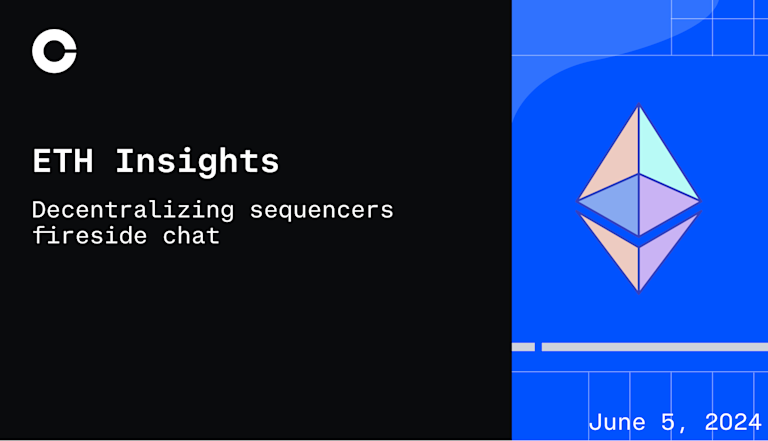 ETH Insights

Decentralizing sequencers fireside chat

June 5, 2024